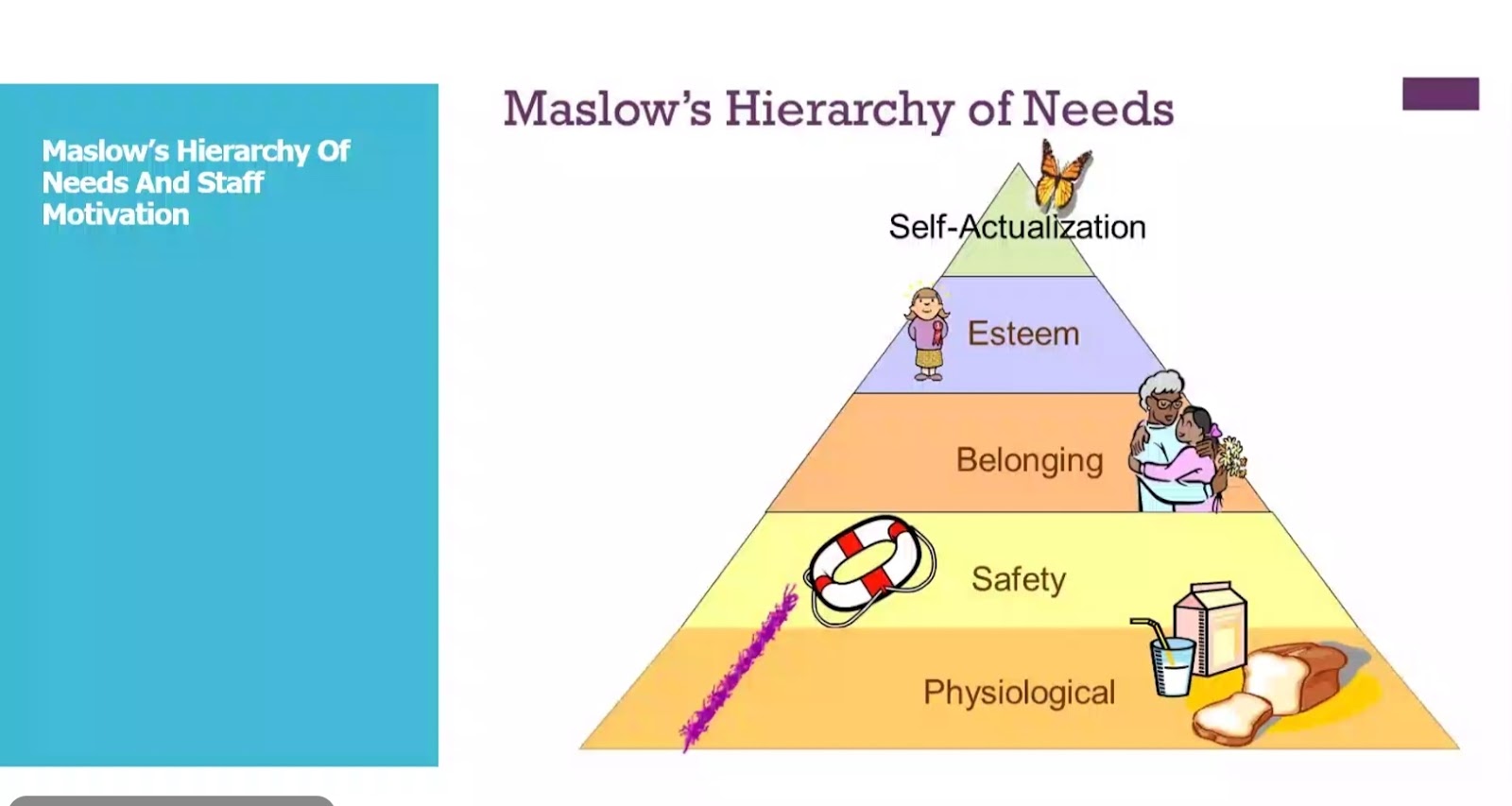 Maslow's Hierarchy Of Needs And Staff Motivation

Maslow's Hierarchy of Needs

Self-Actualization

Esteem

Belonging

Safety

Physiological